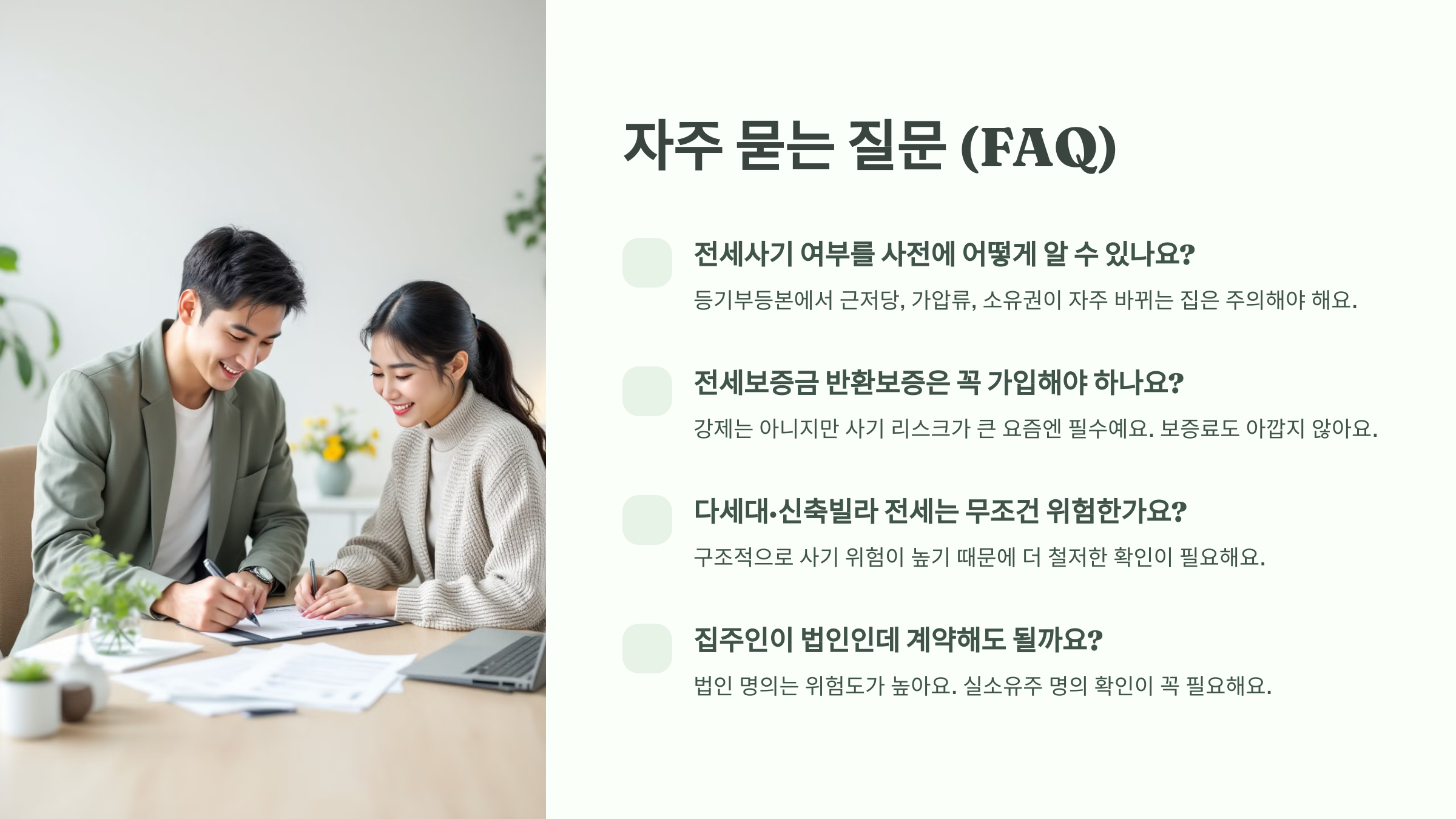 자주 묻는 질문 (FAQ)

전세사기 여부를 사전에 어떻게 알 수 있나요?

등기부등본에서 근저당, 가압류, 소유권이 자주 바뀌는 집은 주의해야 해요.

전세보증금 반환보증은 꼭 가입해야 하나요?

강제는 아니지만 사기 리스크가 큰 요즘엔 필수예요. 보증료도 아깝지 않아요.

다세대·신축빌라 전세는 무조건 위험한가요?

구조적으로 사기 위험이 높기 때문에 더 철저한 확인이 필요해요.

집주인이 법인인데 계약해도 될까요?

법인 명의는 위험도가 높아요. 실소유주 명의 확인이 꼭 필요해요.